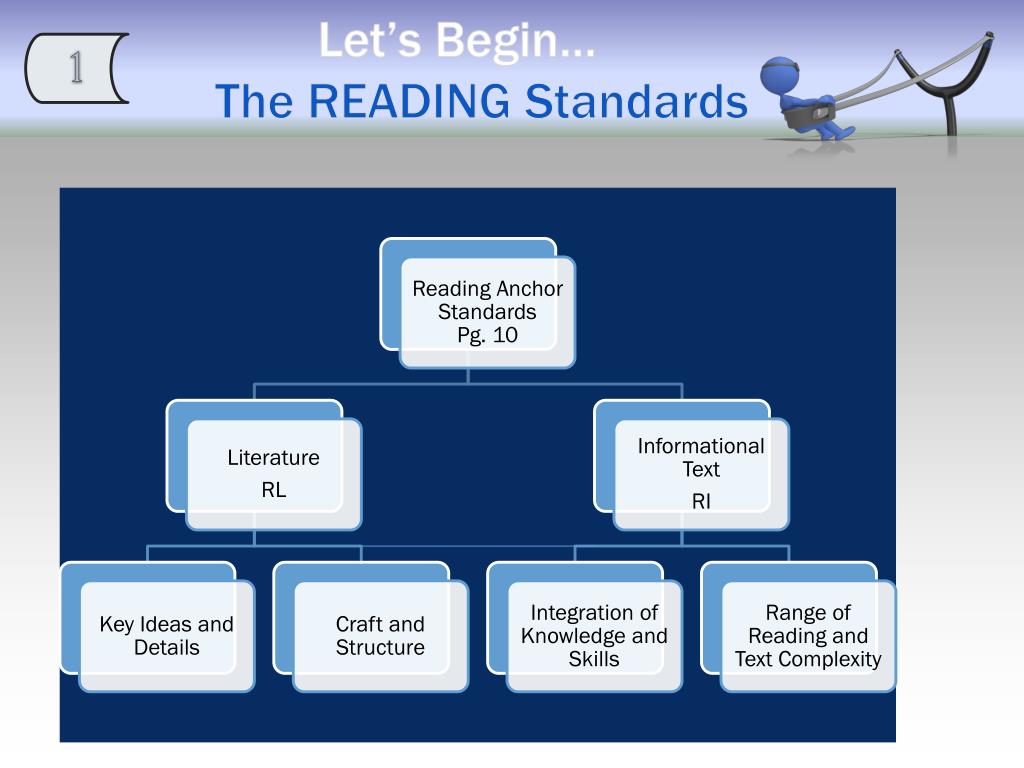 1

Let's Begin…
The READING Standards

Reading Anchor Standards
Pg. 10

Literature
RL

Informational Text
RI

Key Ideas and Details

Craft and Structure

Integration of Knowledge and Skills

Range of Reading and Text Complexity